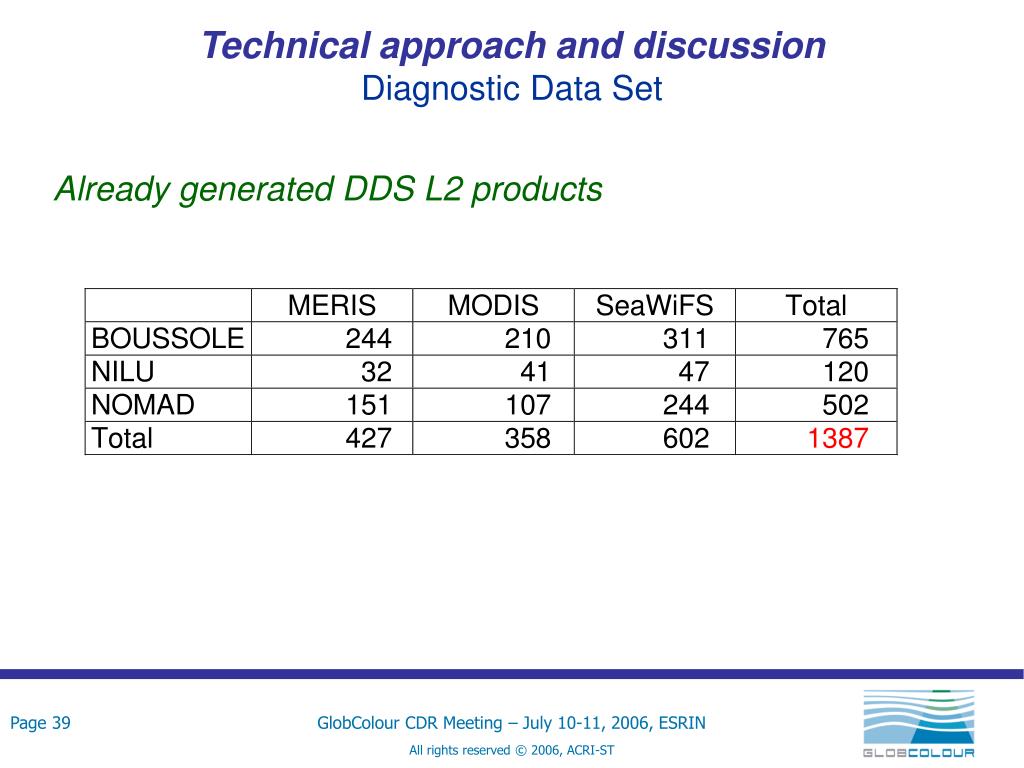 Technical approach and discussion
Diagnostic Data Set

Already generated DDS L2 products

| | MERIS | MODIS | SeaWiFS | Total |
|---|---|---|---|---|
| BOUSSOLE | 244 | 210 | 311 | 765 |
| NILU | 32 | 41 | 47 | 120 |
| NOMAD | 151 | 107 | 244 | 502 |
| Total | 427 | 358 | 602 | 1387 |

Page 39

GlobColour CDR Meeting – July 10-11, 2006, ESRIN

All rights reserved © 2006, ACRI-ST

GLOBCOLOUR